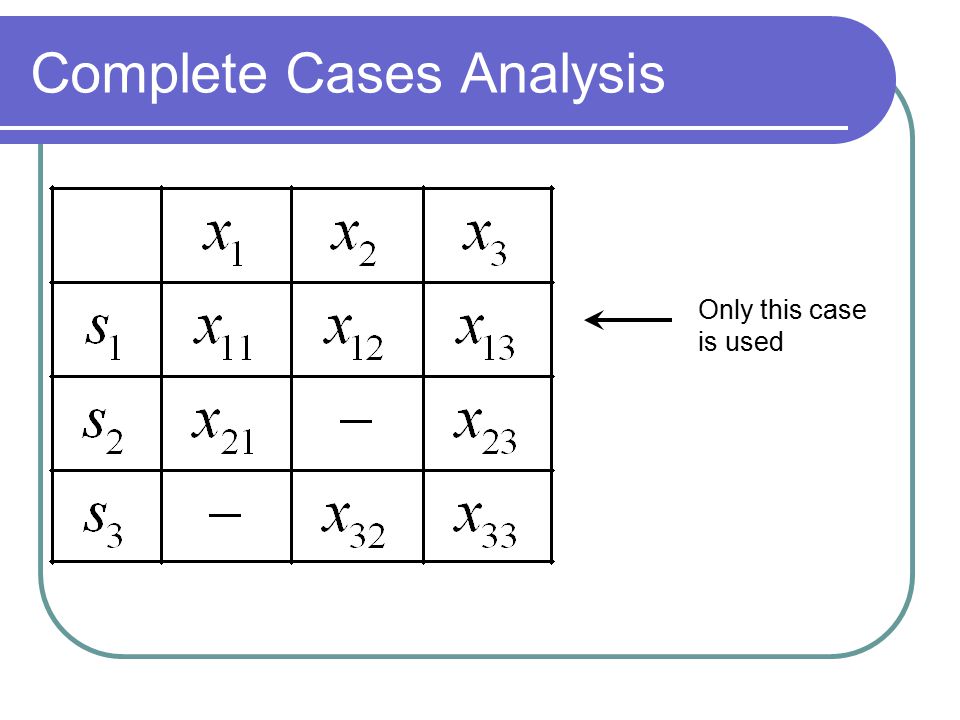 Complete Cases Analysis

|  | $x_1$ | $x_2$ | $x_3$ |
|---|---|---|---|
| $s_1$ | $x_{11}$ | $x_{12}$ | $x_{13}$ |
| $s_2$ | $x_{21}$ | $-$ | $x_{23}$ |
| $s_3$ | $-$ | $x_{32}$ | $x_{33}$ |

Only this case is used